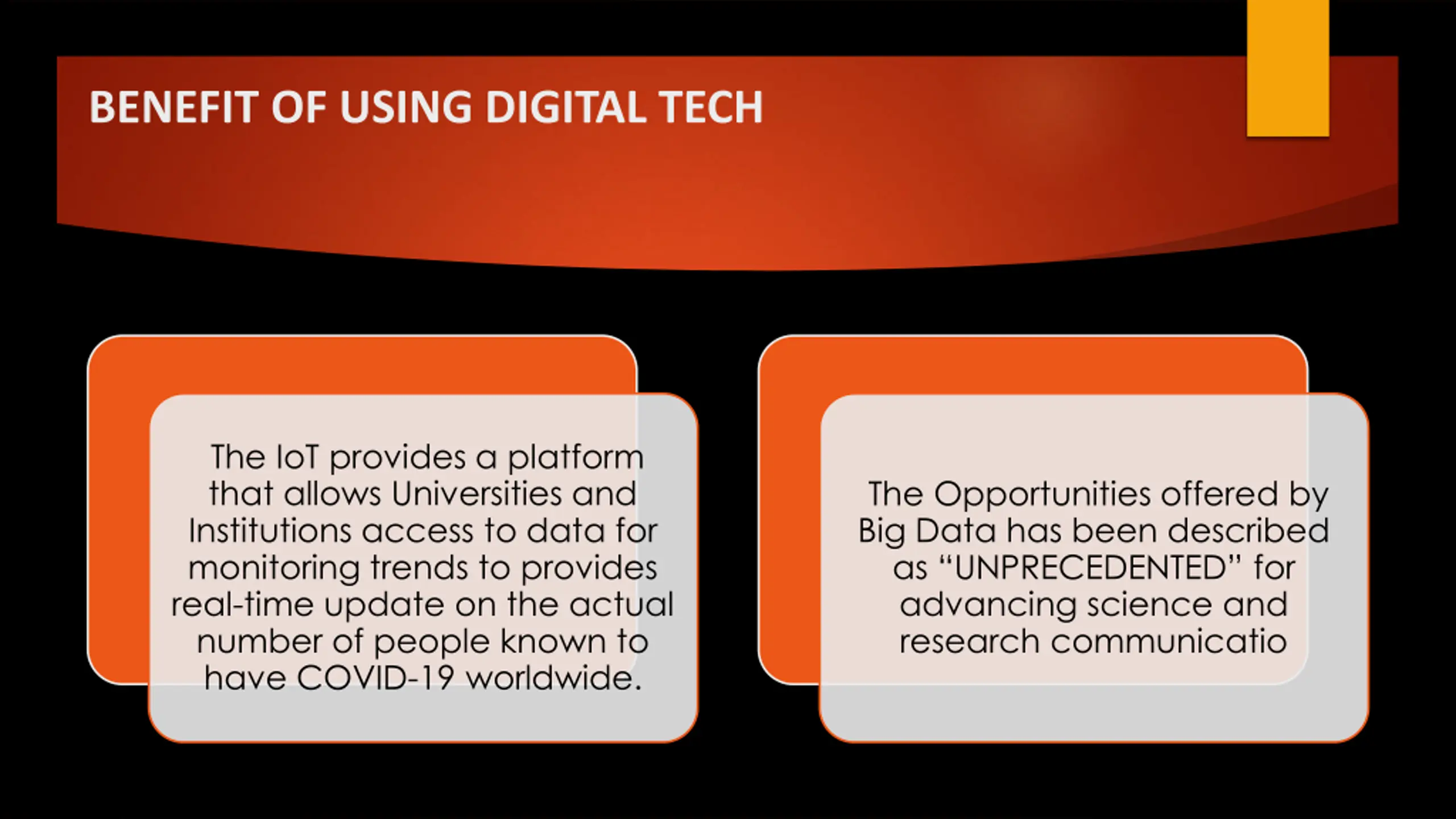 BENEFIT OF USING DIGITAL TECH

The IoT provides a platform that allows Universities and Institutions access to data for monitoring trends to provides real-time update on the actual number of people known to have COVID-19 worldwide.

The Opportunities offered by Big Data has been described as “UNPRECEDENTED” for advancing science and research communicatio